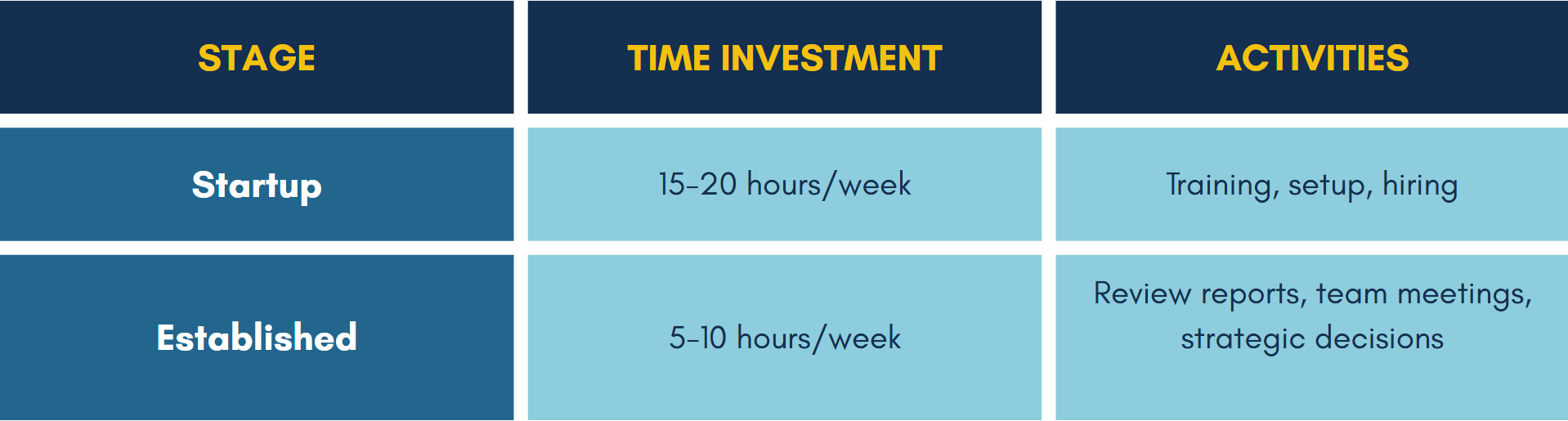 | STAGE | TIME INVESTMENT | ACTIVITIES |
|---|---|---|
| Startup | 15-20 hours/week | Training, setup, hiring |
| Established | 5-10 hours/week | Review reports, team meetings, strategic decisions |